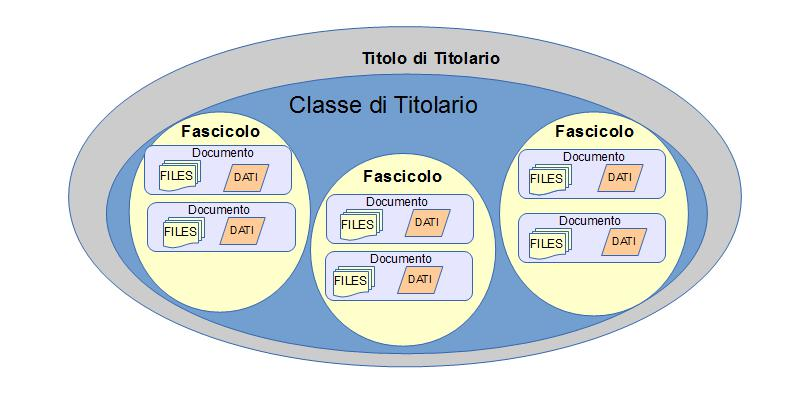 Titolo di Titolario

Classe di Titolario

Fascicolo

Documento

FILES DATI

Documento

FILES DATI

Fascicolo

Documento

FILES DATI

Documento

FILES DATI

Fascicolo

Documento

FILES DATI

Documento

FILES DATI